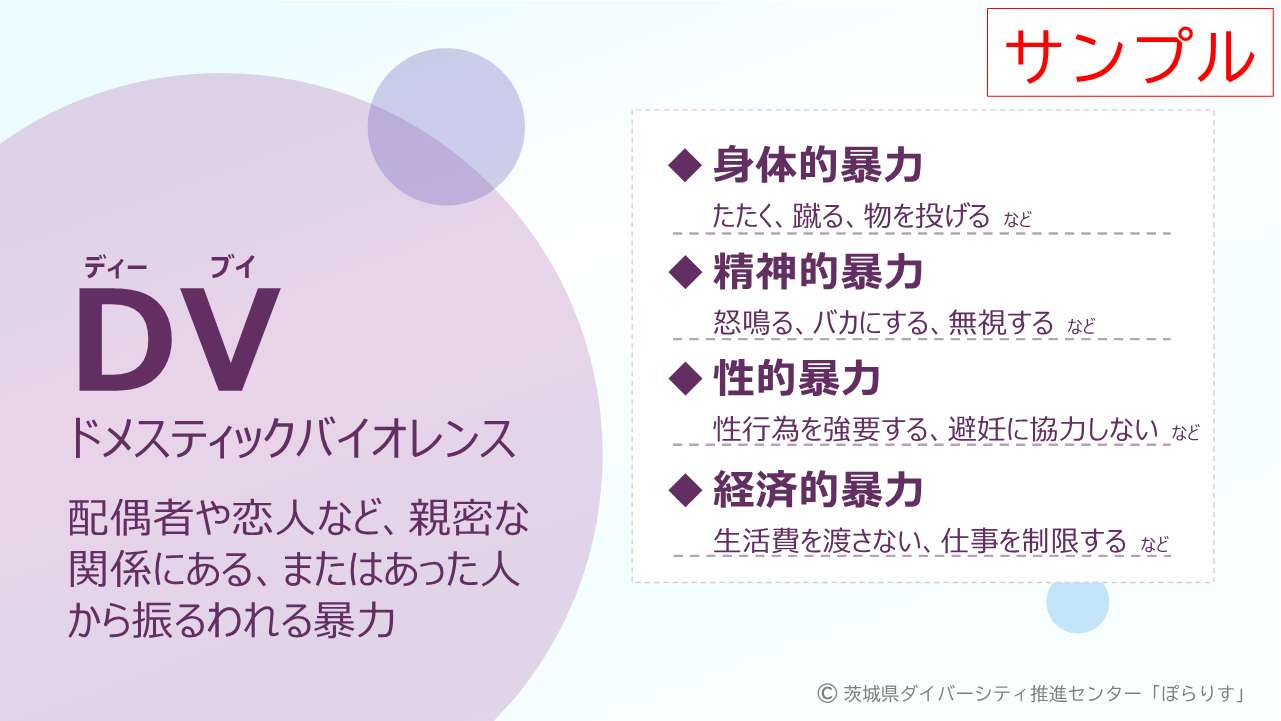 サンプル

ディー　ブイ
DV
ドメスティックバイオレンス

配偶者や恋人など、親密な関係にある、またはあった人から振るわれる暴力

◆ 身体的暴力
たたく、蹴る、物を投げる など

◆ 精神的暴力
怒鳴る、バカにする、無視する など

◆ 性的暴力
性行為を強要する、避妊に協力しない など

◆ 経済的暴力
生活費を渡さない、仕事を制限する など

© 茨城県ダイバーシティ推進センター「ぽらりす」